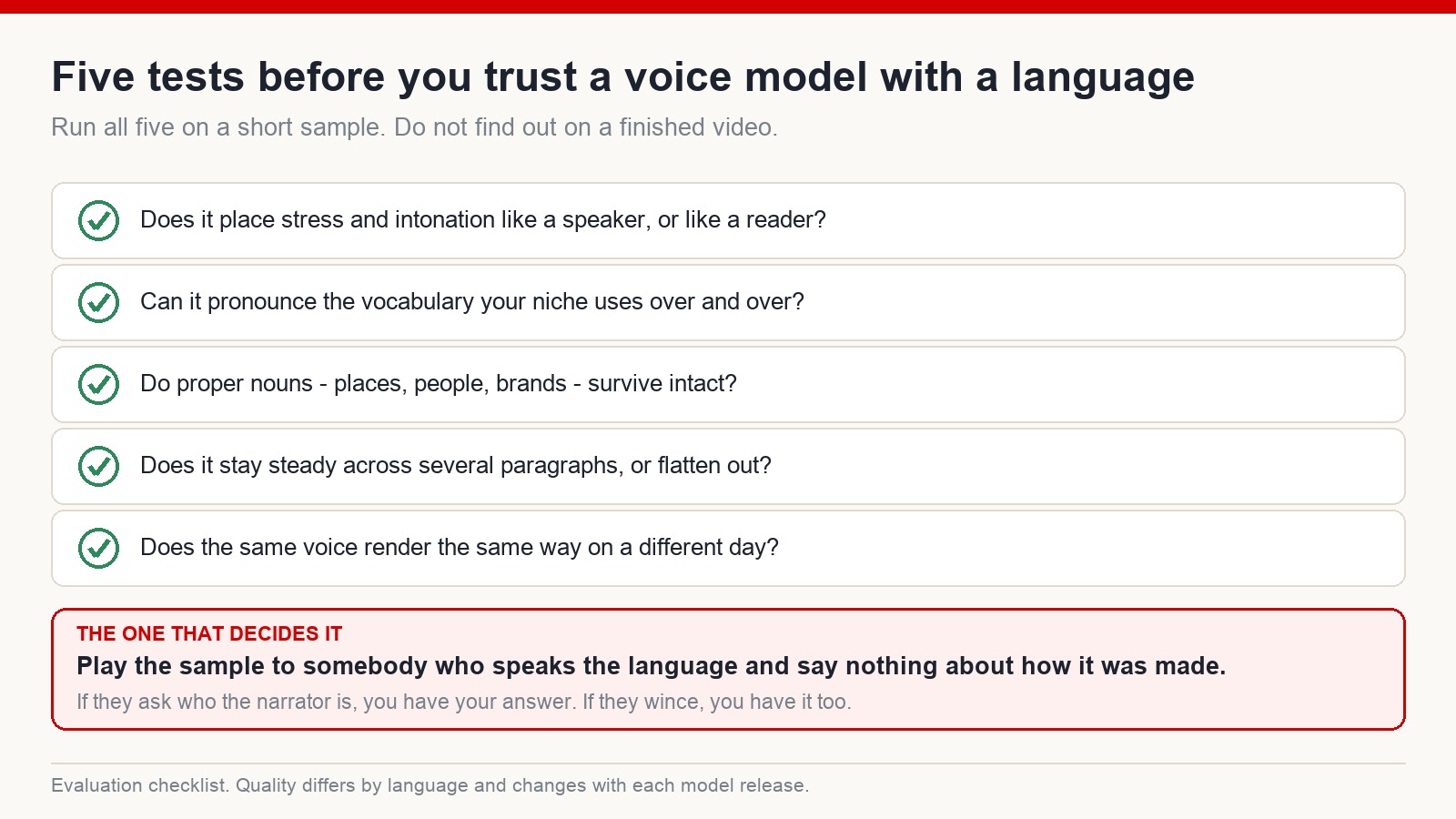 Five tests before you trust a voice model with a language

Run all five on a short sample. Do not find out on a finished video.

Does it place stress and intonation like a speaker, or like a reader?

Can it pronounce the vocabulary your niche uses over and over?

Do proper nouns - places, people, brands - survive intact?

Does it stay steady across several paragraphs, or flatten out?

Does the same voice render the same way on a different day?

THE ONE THAT DECIDES IT

Play the sample to somebody who speaks the language and say nothing about how it was made.

If they ask who the narrator is, you have your answer. If they wince, you have it too.

Evaluation checklist. Quality differs by language and changes with each model release.